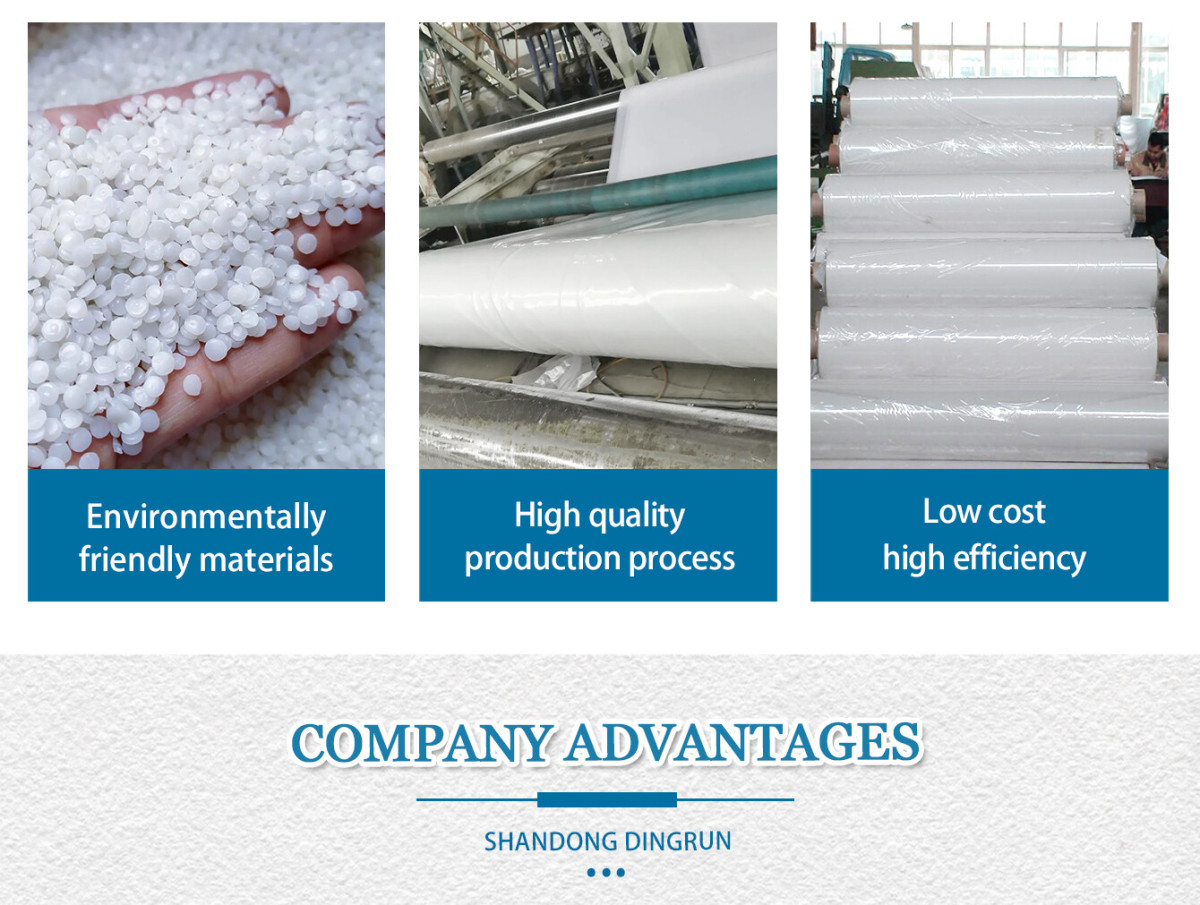 Environmentally friendly materials

High quality production process

Low cost high efficiency

COMPANY ADVANTAGES

SHANDONG DINGRUN